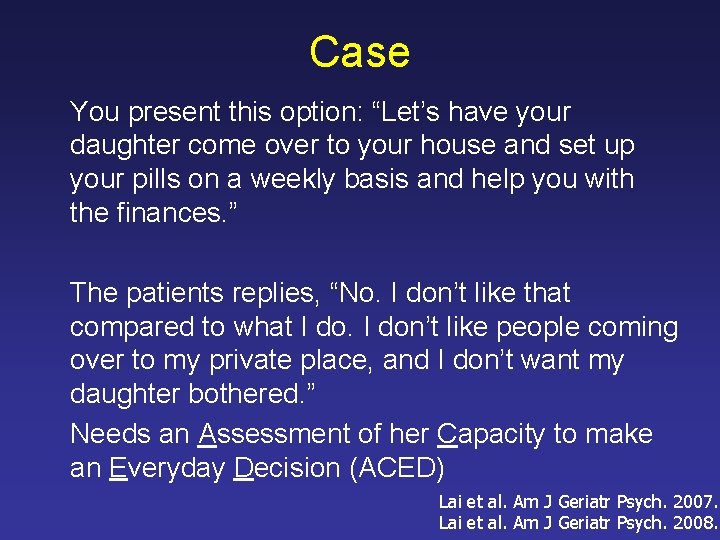 Case

You present this option: “Let’s have your daughter come over to your house and set up your pills on a weekly basis and help you with the finances.”

The patients replies, “No. I don’t like that compared to what I do. I don’t like people coming over to my private place, and I don’t want my daughter bothered.”

Needs an Assessment of her Capacity to make an Everyday Decision (ACED)

Lai et al. Am J Geriatr Psych. 2007.
Lai et al. Am J Geriatr Psych. 2008.